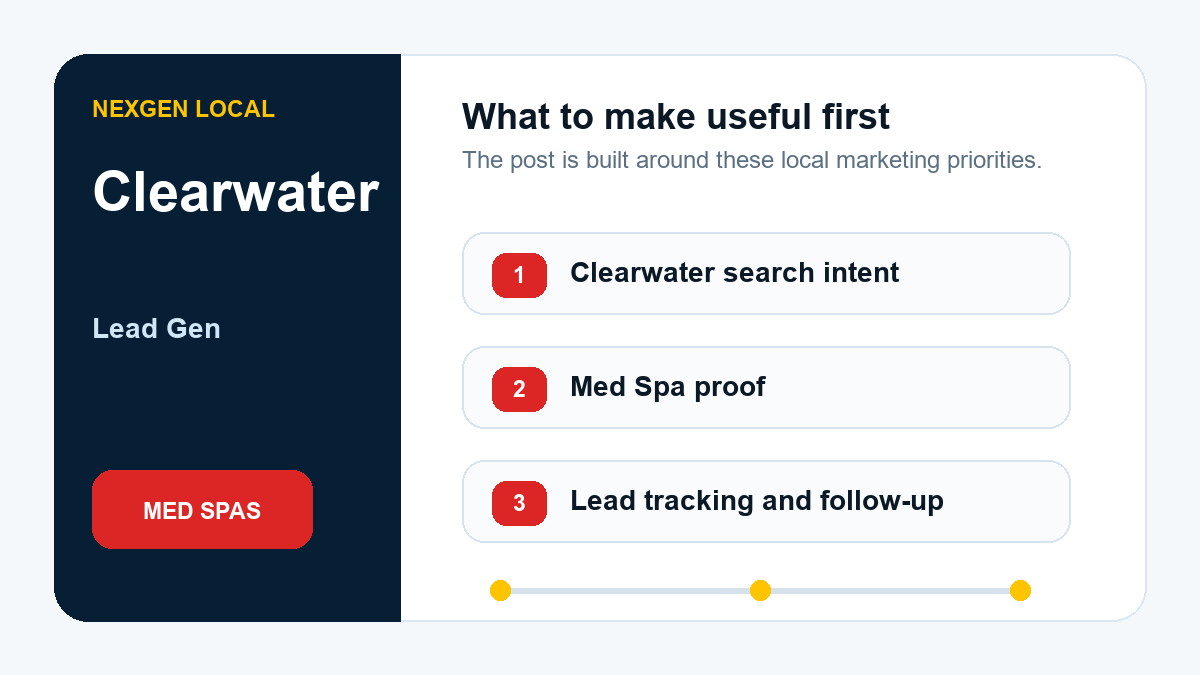 NEXGEN LOCAL

Clearwater

Lead Gen

MED SPAS

What to make useful first

The post is built around these local marketing priorities.

1 Clearwater search intent

2 Med Spa proof

3 Lead tracking and follow-up